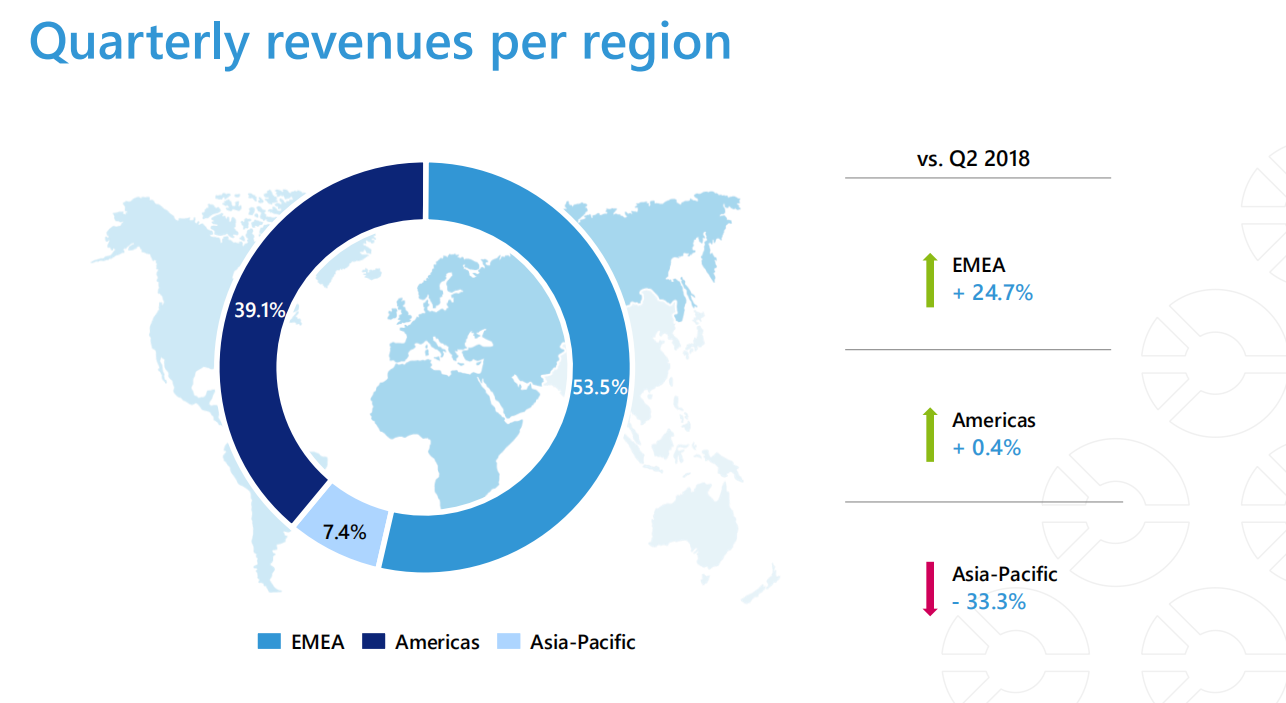 Quarterly revenues per region

39.1%

53.5%

7.4%

EMEA Americas Asia-Pacific

vs. Q2 2018

EMEA
+ 24.7%

Americas
+ 0.4%

Asia-Pacific
- 33.3%